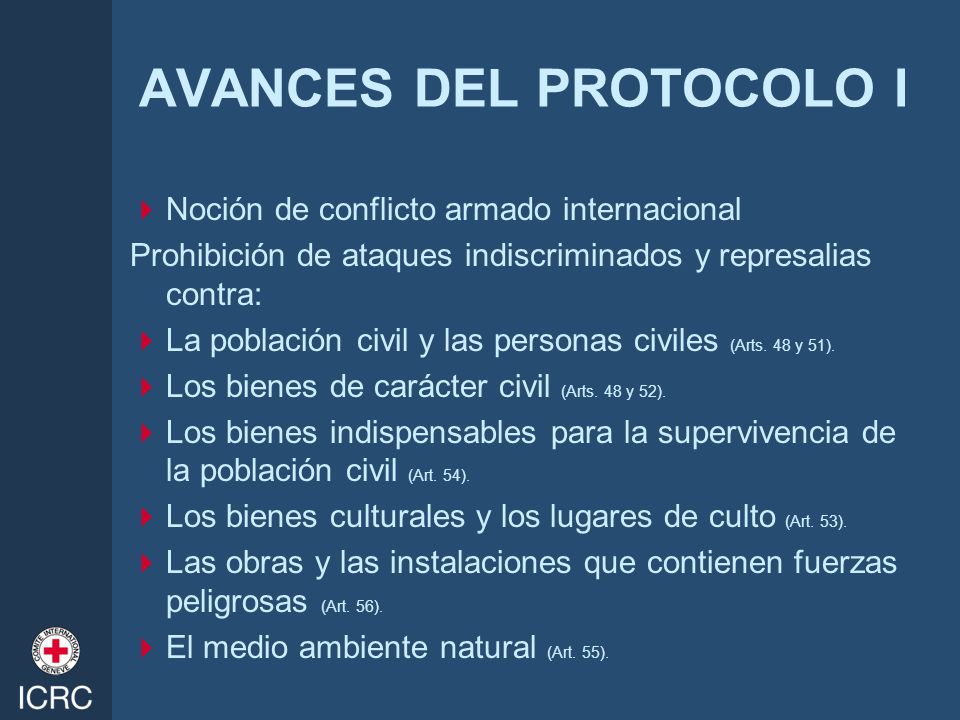 AVANCES DEL PROTOCOLO I

Noción de conflicto armado internacional

Prohibición de ataques indiscriminados y represalias contra:

La población civil y las personas civiles (Arts. 48 y 51).

Los bienes de carácter civil (Arts. 48 y 52).

Los bienes indispensables para la supervivencia de la población civil (Art. 54).

Los bienes culturales y los lugares de culto (Art. 53).

Las obras y las instalaciones que contienen fuerzas peligrosas (Art. 56).

El medio ambiente natural (Art. 55).

COMITE INTERNATIONAL GENEVE

ICRC